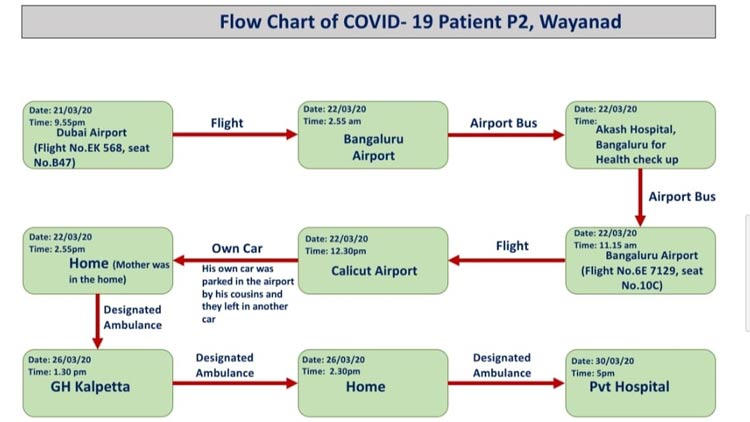 Flow Chart of COVID- 19 Patient P2, Wayanad

Date: 21/03/20
Time: 9.55pm
Dubai Airport
(Flight No.EK 568, seat No.B47)

Flight

Date: 22/03/20
Time: 2.55 am
Bangaluru Airport

Airport Bus

Date: 22/03/20
Time:
Akash Hospital, Bangaluru for Health check up

Airport Bus

Date: 22/03/20
Time: 11.15 am
Bangaluru Airport
(Flight No.6E 7129, seat No.10C)

Flight

Date: 22/03/20
Time: 12.30pm
Calicut Airport

Own Car
His own car was parked in the airport by his cousins and they left in another car

Date: 22/03/20
Time: 2.55pm
Home (Mother was in the home)

Designated Ambulance

Date: 26/03/20
Time: 1.30 pm
GH Kalpetta

Designated Ambulance

Date: 26/03/20
Time: 2.30pm
Home

Designated Ambulance

Date: 30/03/20
Time: 5pm
Pvt Hospital